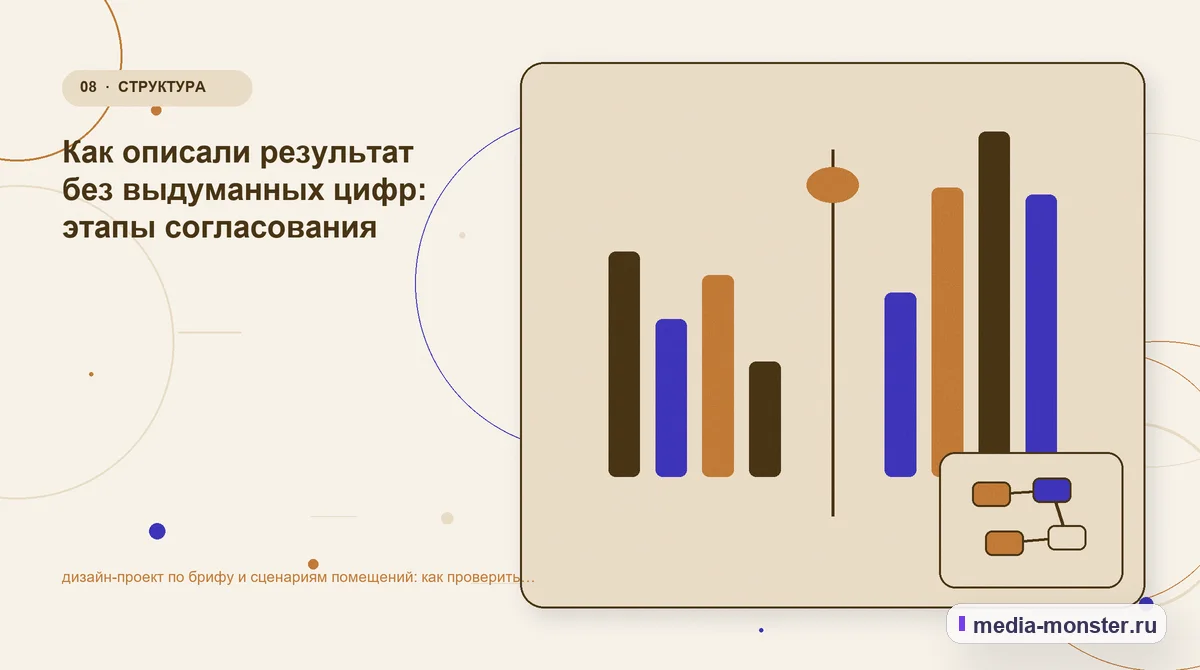 08 · СТРУКТУРА

Как описали результат без выдуманных цифр: этапы согласования

дизайн-проект по брифу и сценариям помещений: как проверить…

media-monster.ru